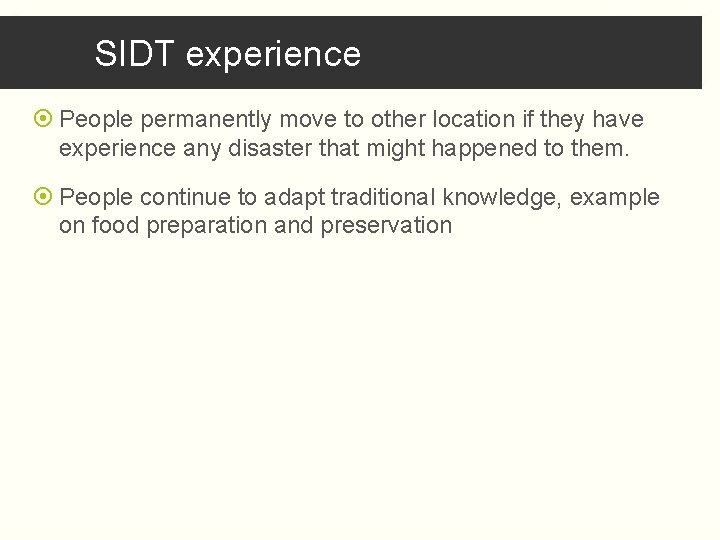 SIDT experience

People permanently move to other location if they have experience any disaster that might happened to them.

People continue to adapt traditional knowledge, example on food preparation and preservation